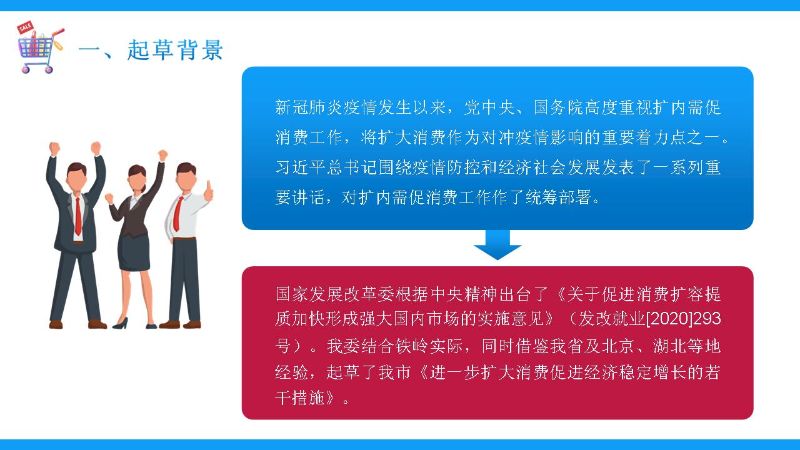 SALE

一、起草背景

新冠肺炎疫情发生以来，党中央、国务院高度重视扩内需促消费工作，将扩大消费作为对冲疫情影响的重要着力点之一。习近平总书记围绕疫情防控和经济社会发展发表了一系列重要讲话，对扩内需促消费工作作了统筹部署。

国家发展改革委根据中央精神出台了《关于促进消费扩容提质加快形成强大国内市场的实施意见》（发改就业[2020]293号）。我委结合铁岭实际，同时借鉴我省及北京、湖北等地经验，起草了我市《进一步扩大消费促进经济稳定增长的若干措施》。